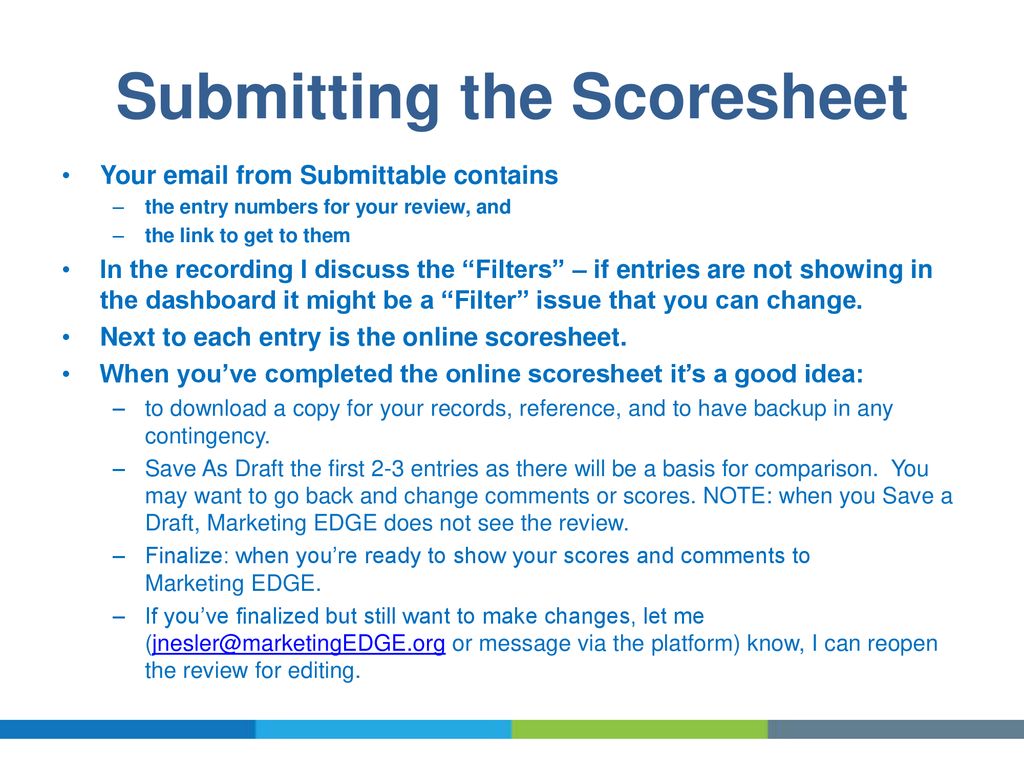 Submitting the Scoresheet

• Your email from Submittable contains
– the entry numbers for your review, and
– the link to get to them

• In the recording I discuss the “Filters” – if entries are not showing in the dashboard it might be a “Filter” issue that you can change.

• Next to each entry is the online scoresheet.

• When you’ve completed the online scoresheet it’s a good idea:
– to download a copy for your records, reference, and to have backup in any contingency.
– Save As Draft the first 2-3 entries as there will be a basis for comparison. You may want to go back and change comments or scores. NOTE: when you Save a Draft, Marketing EDGE does not see the review.
– Finalize: when you’re ready to show your scores and comments to Marketing EDGE.
– If you’ve finalized but still want to make changes, let me (jnesler@marketingEDGE.org or message via the platform) know, I can reopen the review for editing.